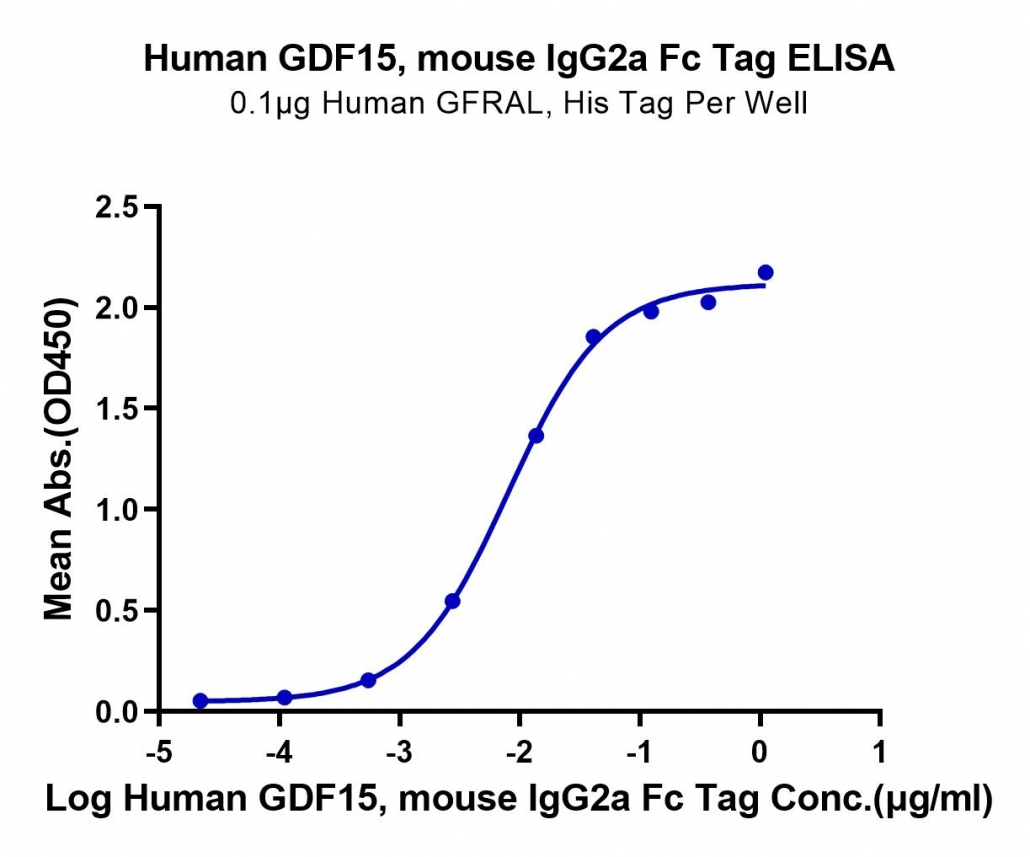 Human GDF15, mouse IgG2a Fc Tag ELISA
0.1μg Human GFRAL, His Tag Per Well

Mean Abs.(OD450)

2.5
2.0
1.5
1.0
0.5
0.0

-5
-4
-3
-2
-1
0
1

Log Human GDF15, mouse IgG2a Fc Tag Conc.(μg/ml)